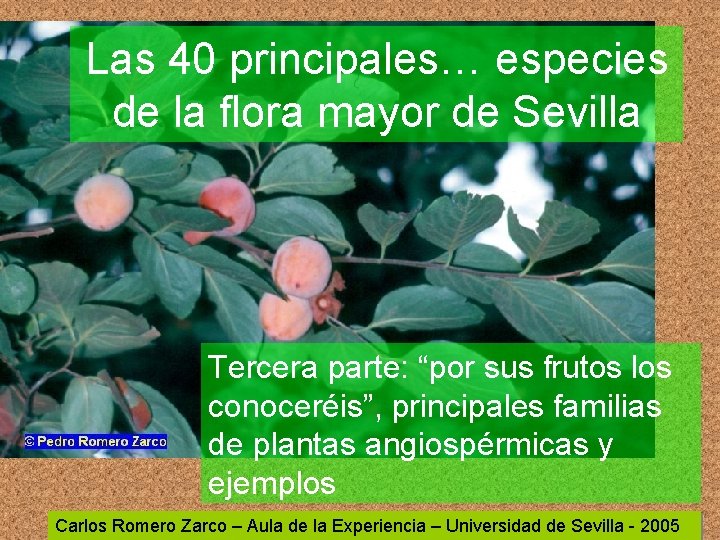 Las 40 principales… especies de la flora mayor de Sevilla

© Pedro Romero Zarco

Tercera parte: “por sus frutos los conoceréis”, principales familias de plantas angiospérmicas y ejemplos

Carlos Romero Zarco – Aula de la Experiencia – Universidad de Sevilla - 2005